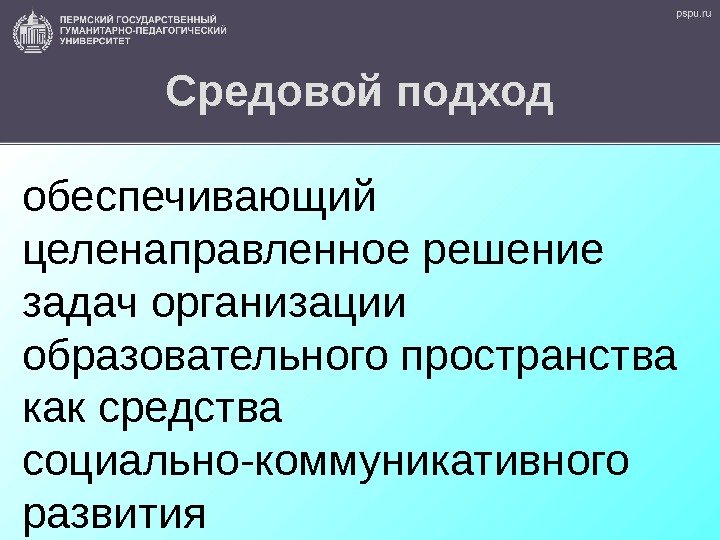 ПЕРМСКИЙ ГОСУДАРСТВЕННЫЙ ГУМАНИТАРНО-ПЕДАГОГИЧЕСКИЙ УНИВЕРСИТЕТ

pspu.ru

Средовой подход

обеспечивающий целенаправленное решение задач организации образовательного пространства как средства социально-коммуникативного развития